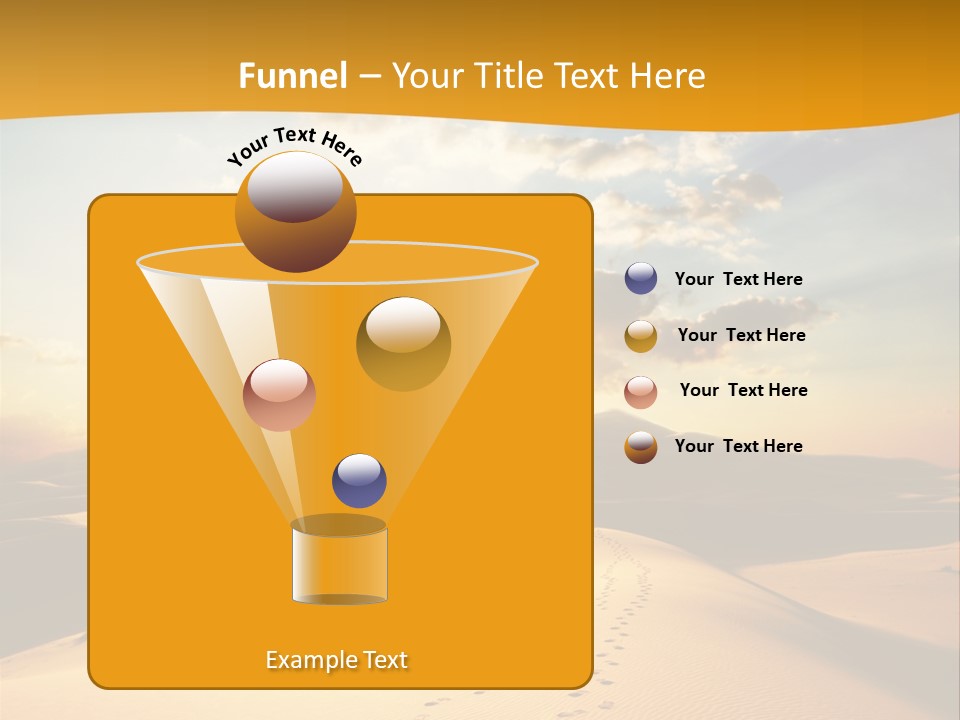 Funnel – Your Title Text Here

Your Text Here

Your Text Here

Your Text Here

Your Text Here

Your Text Here

Example Text